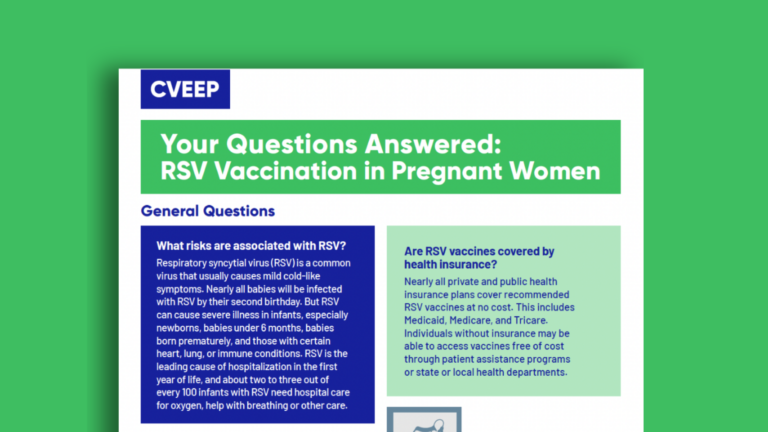 CVEEP

Your Questions Answered: RSV Vaccination in Pregnant Women

General Questions

What risks are associated with RSV?

Respiratory syncytial virus (RSV) is a common virus that usually causes mild cold-like symptoms. Nearly all babies will be infected with RSV by their second birthday. But RSV can cause severe illness in infants, especially newborns, babies under 6 months, babies born prematurely, and those with certain heart, lung, or immune conditions. RSV is the leading cause of hospitalization in the first year of life, and about two to three out of every 100 infants with RSV need hospital care for oxygen, help with breathing or other care.

Are RSV vaccines covered by health insurance?

Nearly all private and public health insurance plans cover recommended RSV vaccines at no cost. This includes Medicaid, Medicare, and Tricare. Individuals without insurance may be able to access vaccines free of cost through patient assistance programs or state or local health departments.